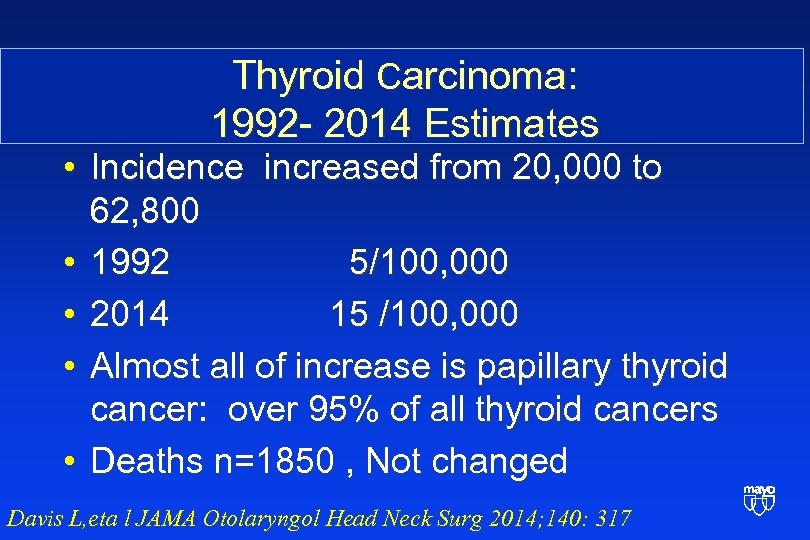 Thyroid Carcinoma:
1992- 2014 Estimates

• Incidence increased from 20,000 to 62,800
• 1992 5/100,000
• 2014 15 /100,000
• Almost all of increase is papillary thyroid cancer: over 95% of all thyroid cancers
• Deaths n=1850 , Not changed

mayo

Davis L,eta l JAMA Otolaryngol Head Neck Surg 2014;140: 317